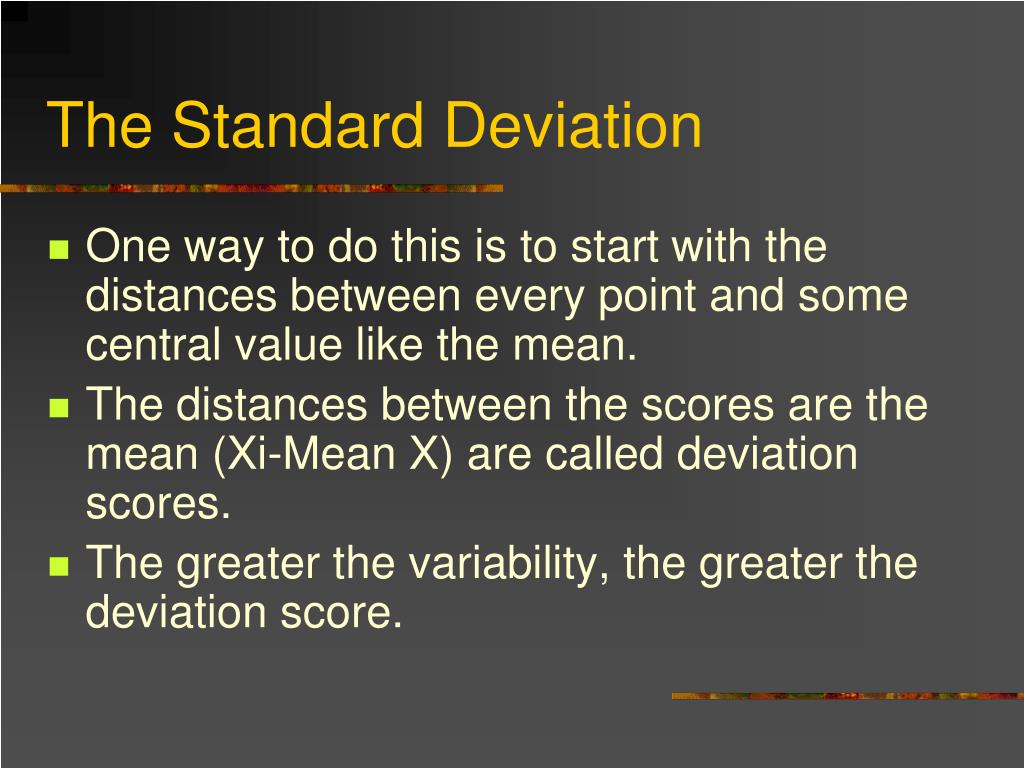 The Standard Deviation

One way to do this is to start with the distances between every point and some central value like the mean.

The distances between the scores are the mean (Xi-Mean X) are called deviation scores.

The greater the variability, the greater the deviation score.